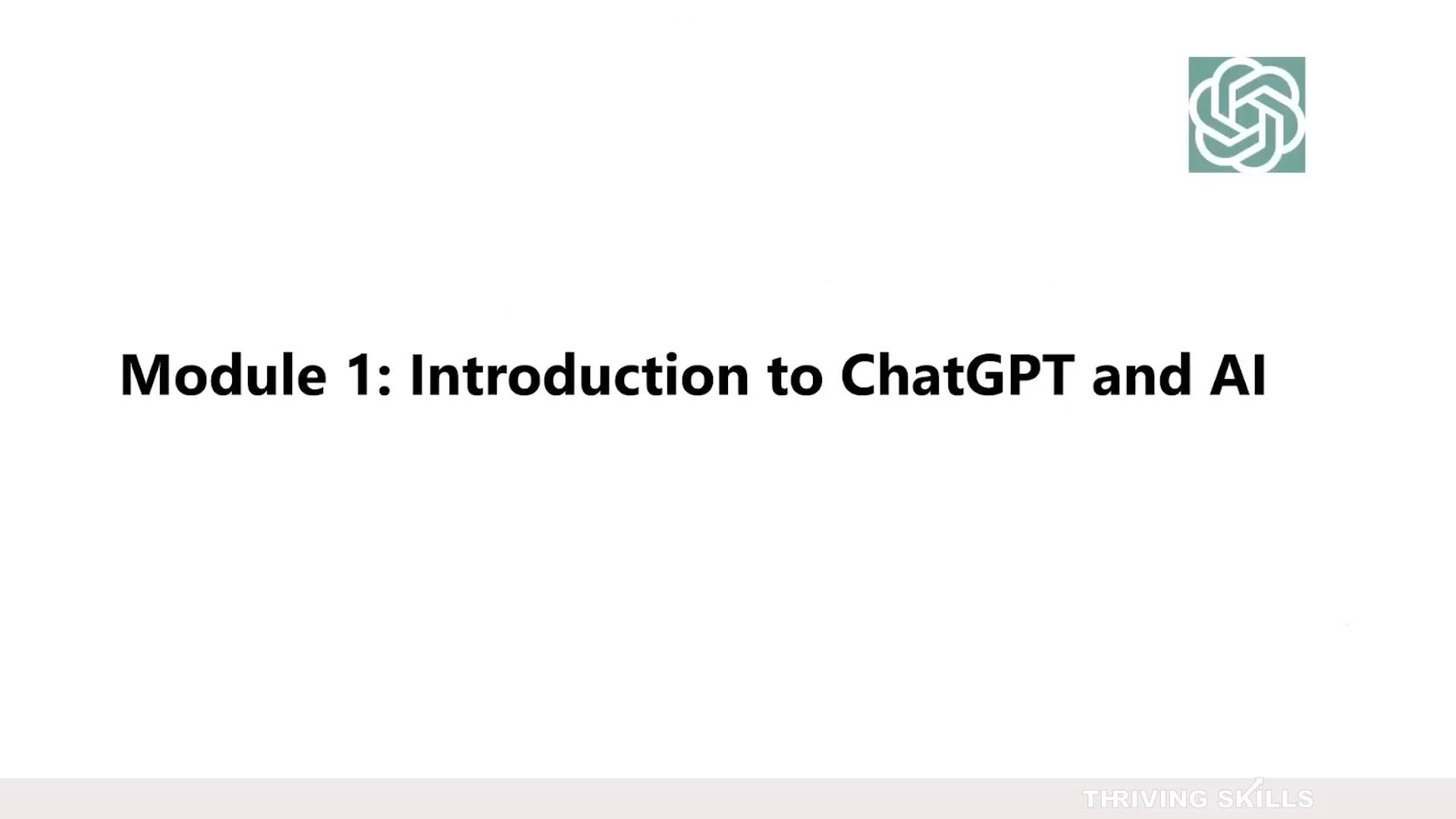 Module 1: Introduction to ChatGPT and AI

THRIVING SKILLS